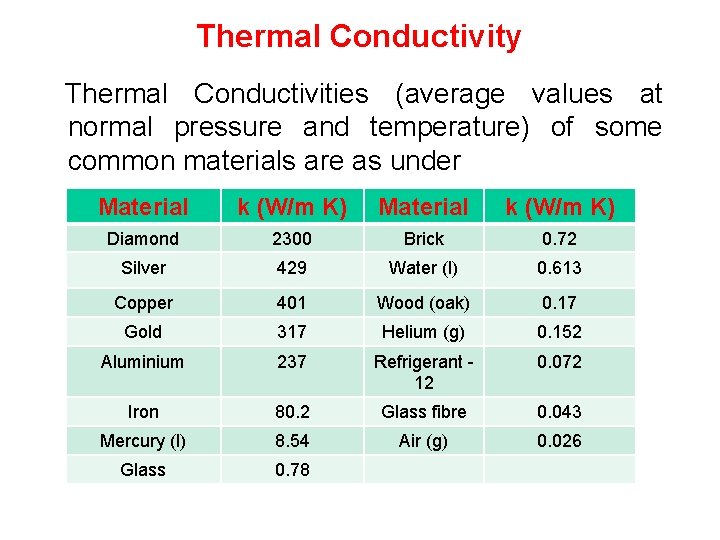 Thermal Conductivity

Thermal Conductivities (average values at normal pressure and temperature) of some common materials are as under

| Material | k (W/m K) | Material | k (W/m K) |
|---|---|---|---|
| Diamond | 2300 | Brick | 0.72 |
| Silver | 429 | Water (l) | 0.613 |
| Copper | 401 | Wood (oak) | 0.17 |
| Gold | 317 | Helium (g) | 0.152 |
| Aluminium | 237 | Refrigerant - 12 | 0.072 |
| Iron | 80.2 | Glass fibre | 0.043 |
| Mercury (l) | 8.54 | Air (g) | 0.026 |
| Glass | 0.78 | | |